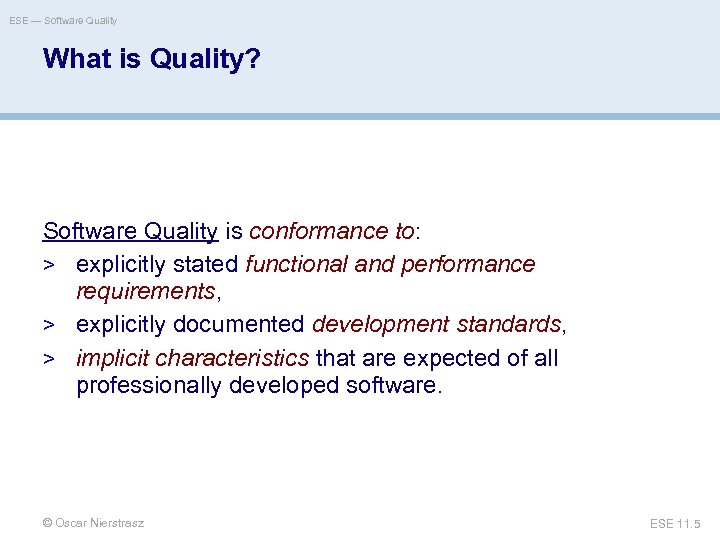 ESE — Software Quality

What is Quality?

Software Quality is conformance to:
> explicitly stated functional and performance requirements,
> explicitly documented development standards,
> implicit characteristics that are expected of all professionally developed software.

© Oscar Nierstrasz

ESE 11.5